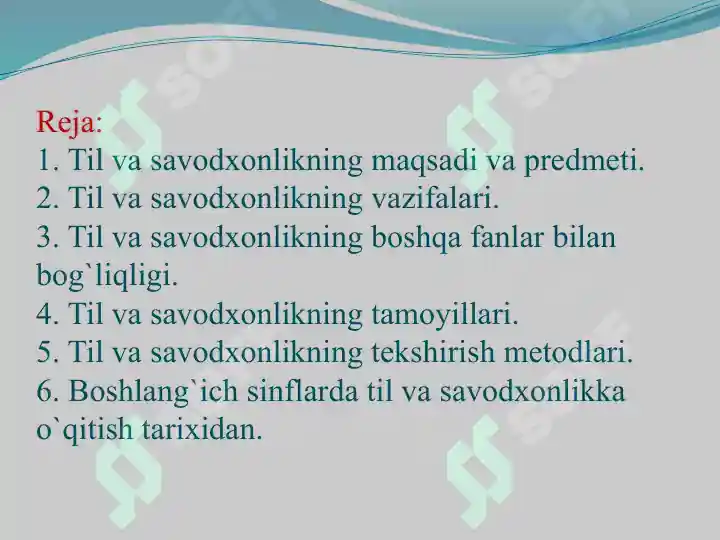 Reja:
1. Til va savodxonlikning maqsadi va predmeti.
2. Til va savodxonlikning vazifalari.
3. Til va savodxonlikning boshqa fanlar bilan bog`liqligi.
4. Til va savodxonlikning tamoyillari.
5. Til va savodxonlikning tekshirish metodlari.
6. Boshlang`ich sinflarda til va savodxonlikka o`qitish tarixidan.